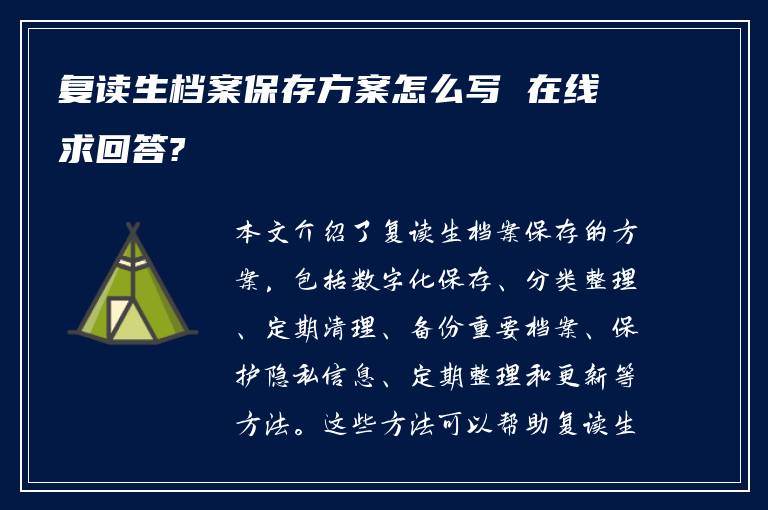 复读生档案保存方案怎么写 在线求回答?

本文介绍了复读生档案保存的方案，包括数字化保存、分类整理、定期清理、备份重要档案、保护隐私信息、定期整理和更新等方法。这些方法可以帮助复读生